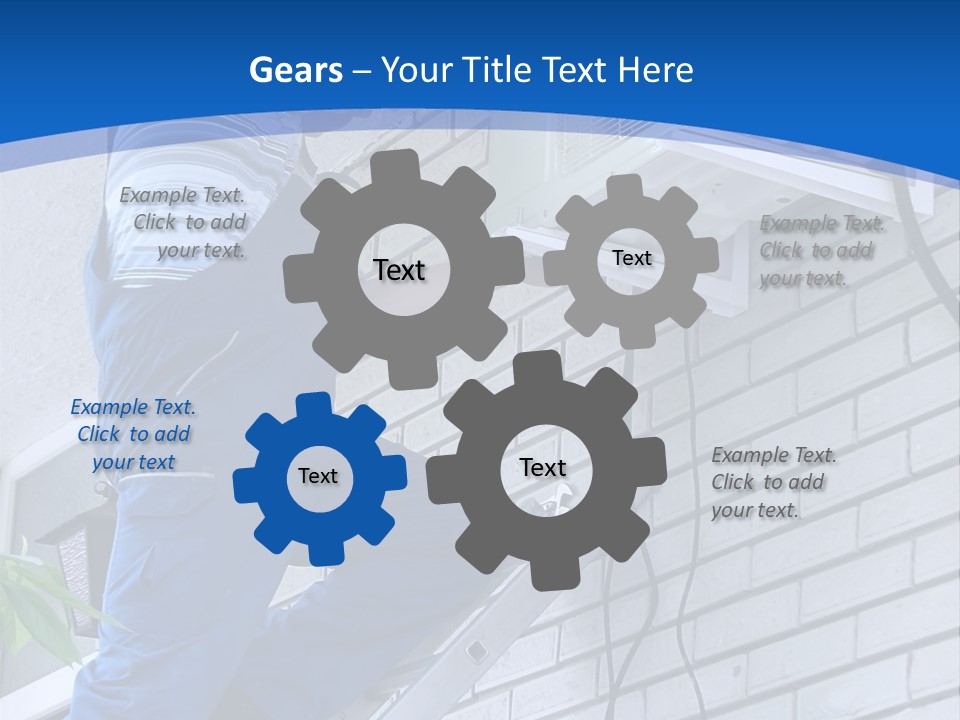 Gears – Your Title Text Here

Example Text. Click to add your text.

Text

Text

Example Text. Click to add your text.

Example Text. Click to add your text

Text

Text

Example Text. Click to add your text.